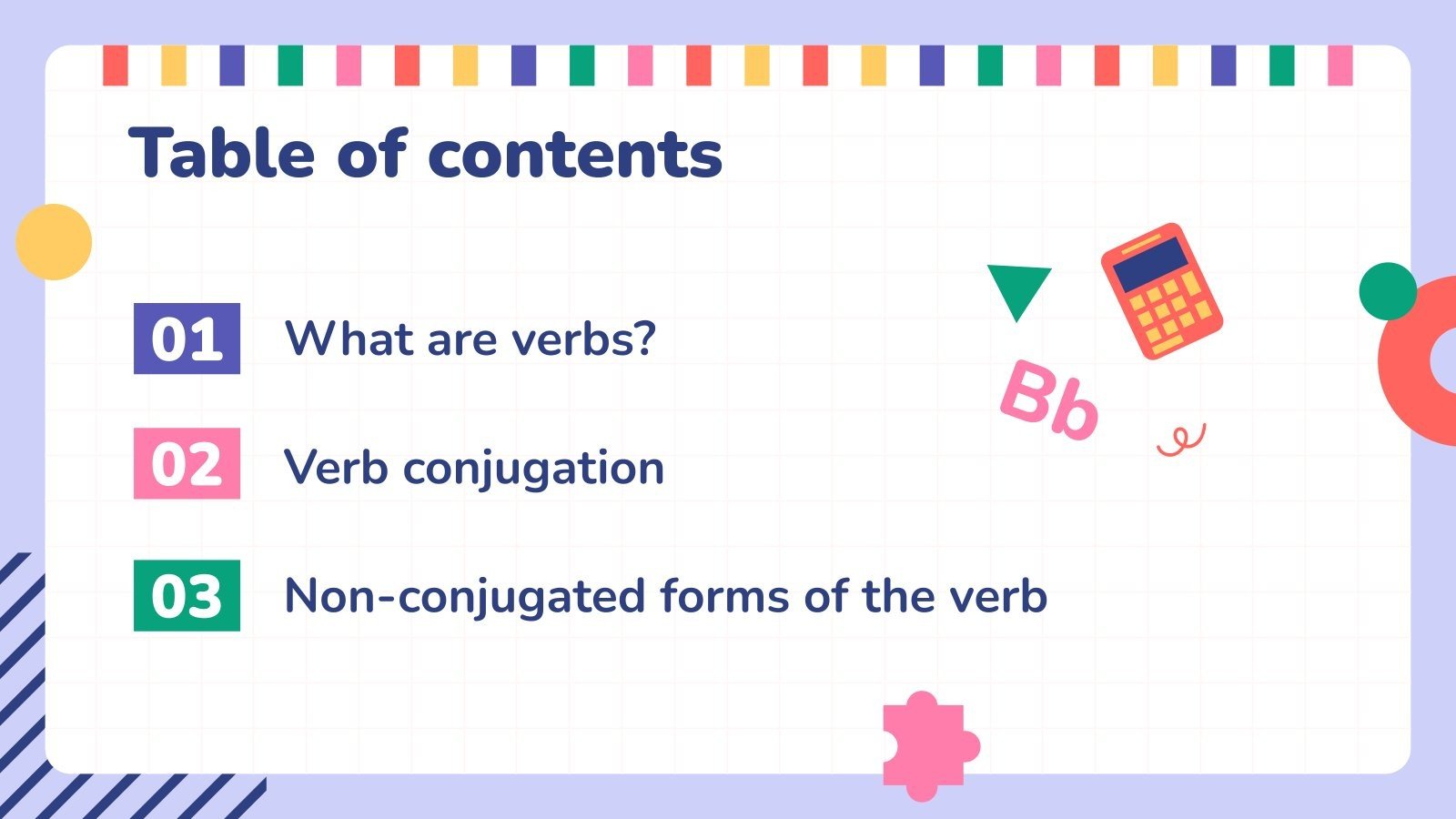 Table of contents

01 What are verbs?

02 Verb conjugation

03 Non-conjugated forms of the verb

Bb